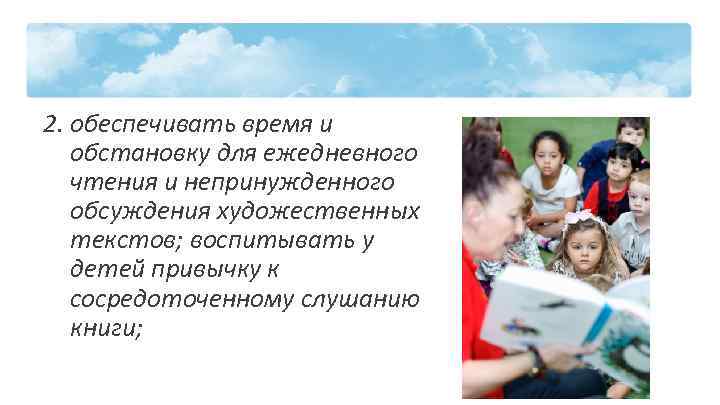 2. обеспечивать время и обстановку для ежедневного чтения и непринужденного обсуждения художественных текстов; воспитывать у детей привычку к сосредоточенному слушанию книги;